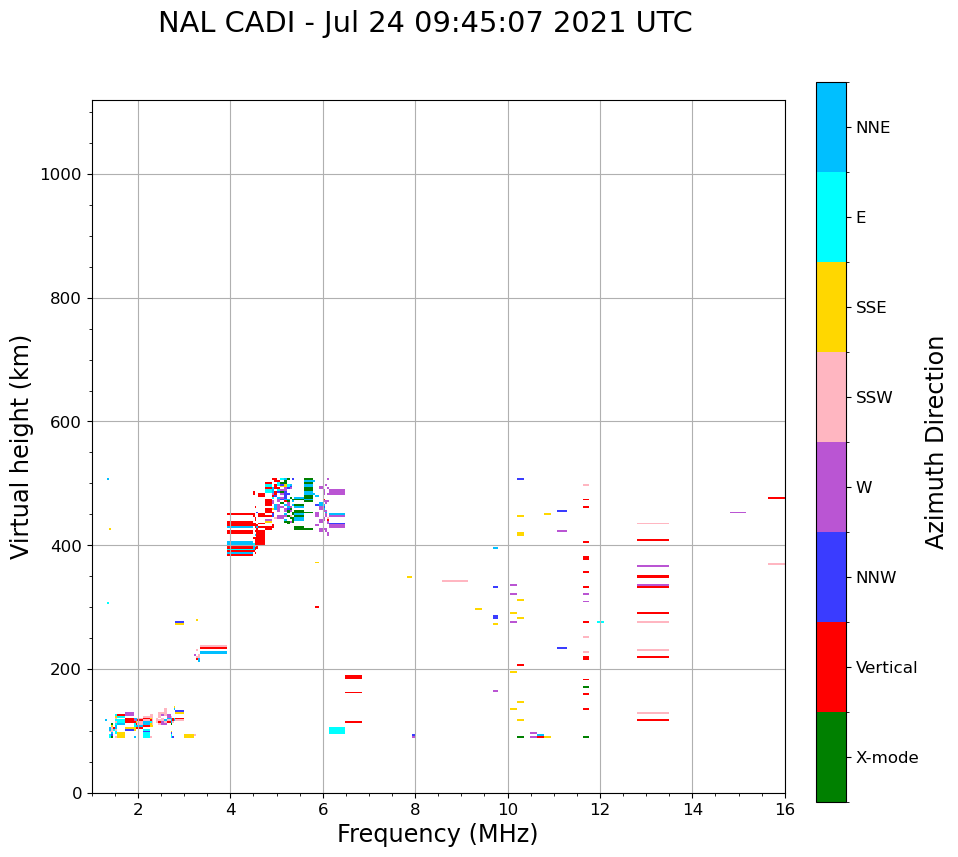 NAL CADI - Jul 24 09:45:07 2021 UTC

Virtual height (km)

1000
800
600
400
200
0

2
4
6
8
10
12
14
16

Frequency (MHz)

NNE
E
SSE
SSW
W
NNW
Vertical
X-mode

Azimuth Direction